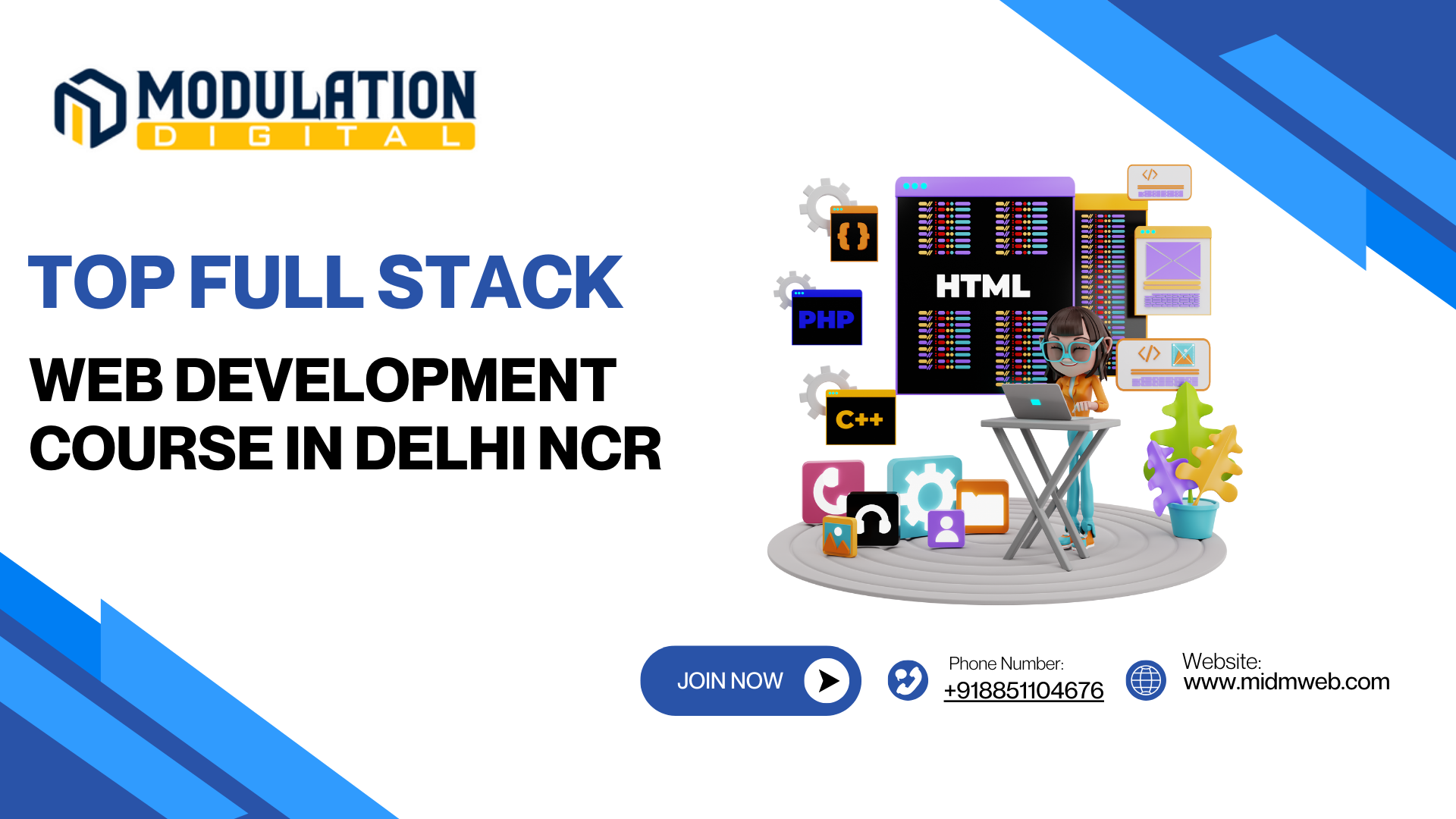 MODULATION
DIGITAL

TOP FULL STACK

WEB DEVELOPMENT COURSE IN DELHI NCR

{ }
PHP
HTML
C++
</>
</>

JOIN NOW

Phone Number:
+918851104676

Website:
www.midmweb.com